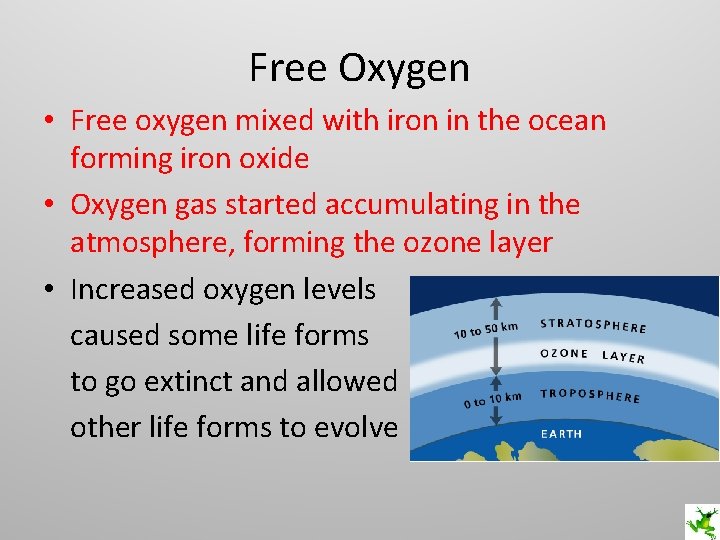 Free Oxygen

• Free oxygen mixed with iron in the ocean forming iron oxide

• Oxygen gas started accumulating in the atmosphere, forming the ozone layer

• Increased oxygen levels caused some life forms to go extinct and allowed other life forms to evolve

10 to 50 km
STRATOSPHERE
OZONE LAYER
0 to 10 km
TROPOSPHERE
EARTH